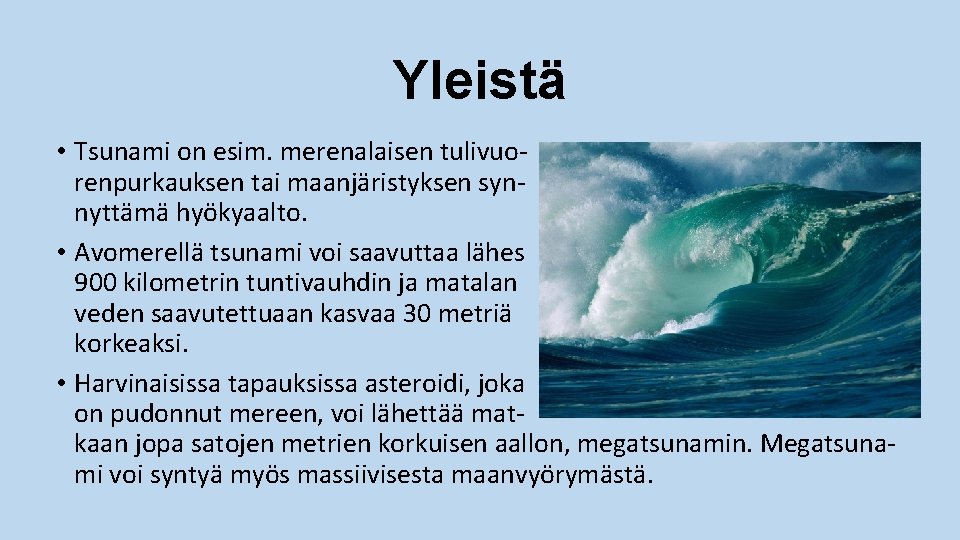 Yleistä

• Tsunami on esim. merenalaisen tulivuorenpurkauksen tai maanjäristyksen synnyttämä hyökyaalto.

• Avomerellä tsunami voi saavuttaa lähes 900 kilometrin tuntivauhdin ja matalan veden saavutettuaan kasvaa 30 metriä korkeaksi.

• Harvinaisissa tapauksissa asteroidi, joka on pudonnut mereen, voi lähettää matkaan jopa satojen metrien korkuisen aallon, megatsunamin. Megatsunami voi syntyä myös massiivisesta maanvyörymästä.